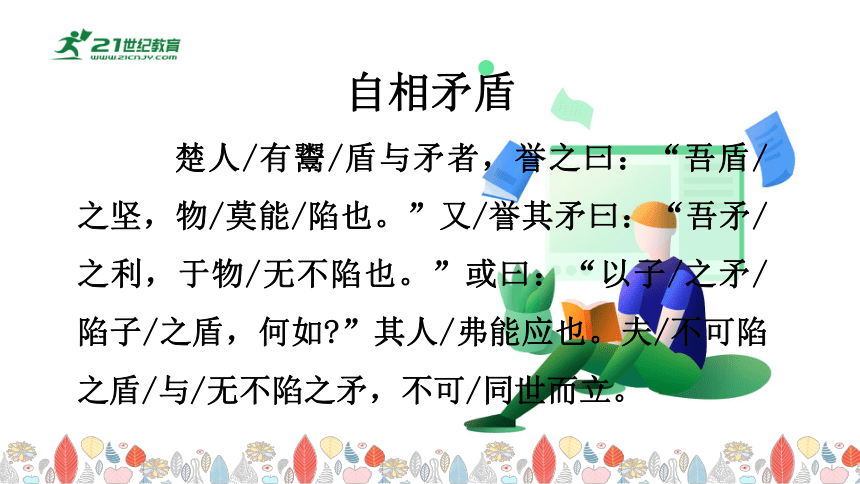 21世纪教育
www.21cnjy.com

自相矛盾

楚人/有鬻/盾与矛者，誉之曰：“吾盾/之坚，物/莫能/陷也。”又/誉其矛曰：“吾矛/之利，于物/无不陷也。”或曰：“以子/之矛/陷子/之盾，何如?”其人/弗能应也。夫/不可陷之盾/与/无不陷之矛，不可/同世而立。